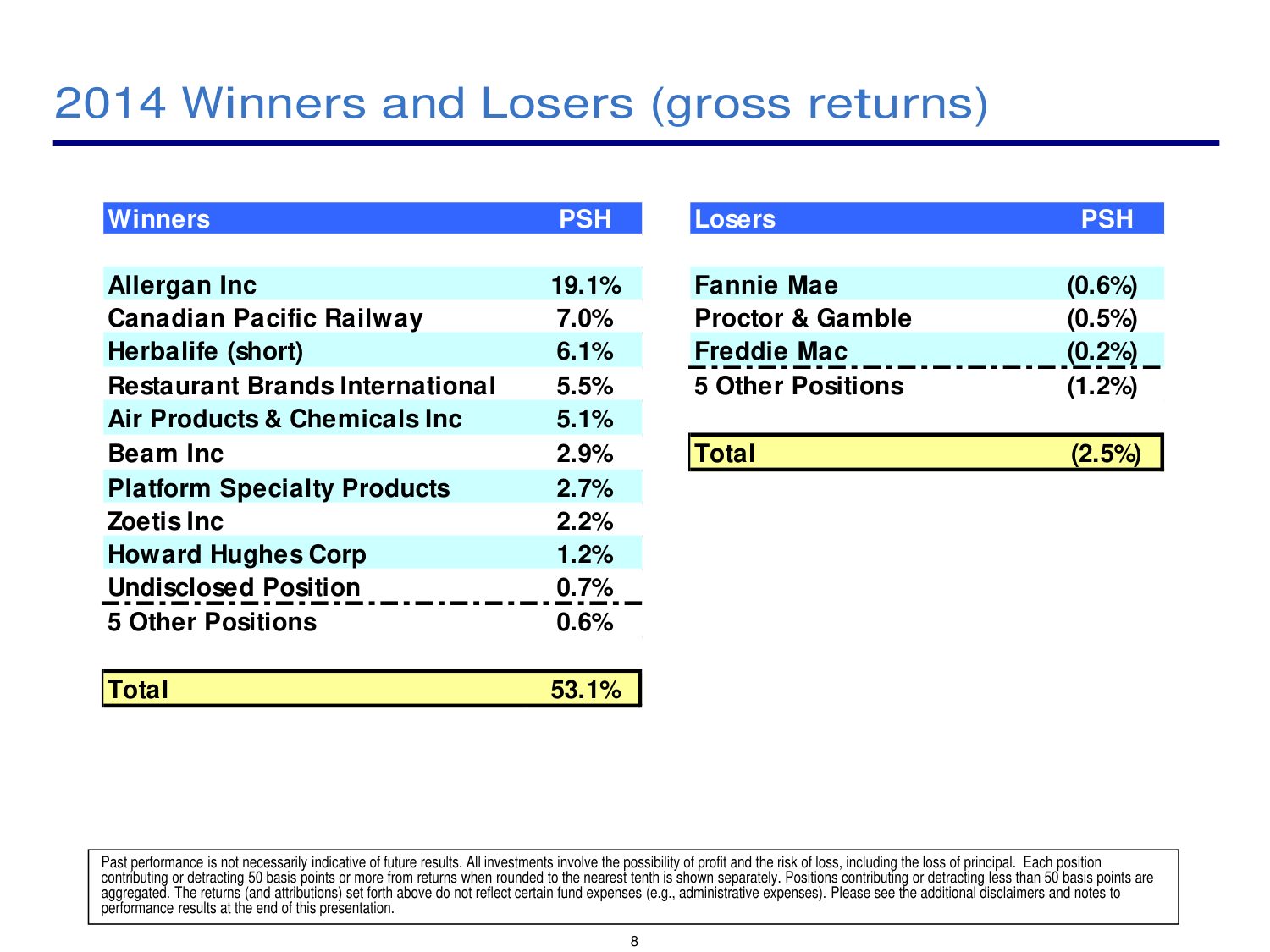 2014 Winners and Losers (gross returns)

| Winners | PSH |
|---|---|
| Allergan Inc | 19.1% |
| Canadian Pacific Railway | 7.0% |
| Herbalife (short) | 6.1% |
| Restaurant Brands International | 5.5% |
| Air Products & Chemicals Inc | 5.1% |
| Beam Inc | 2.9% |
| Platform Specialty Products | 2.7% |
| Zoetis Inc | 2.2% |
| Howard Hughes Corp | 1.2% |
| Undisclosed Position | 0.7% |
| 5 Other Positions | 0.6% |
| Total | 53.1% |

| Losers | PSH |
|---|---|
| Fannie Mae | (0.6%) |
| Proctor & Gamble | (0.5%) |
| Freddie Mac | (0.2%) |
| 5 Other Positions | (1.2%) |
| Total | (2.5%) |

Past performance is not necessarily indicative of future results. All investments involve the possibility of profit and the risk of loss, including the loss of principal. Each position contributing or detracting 50 basis points or more from returns when rounded to the nearest tenth is shown separately. Positions contributing or detracting less than 50 basis points are aggregated. The returns (and attributions) set forth above do not reflect certain fund expenses (e.g., administrative expenses). Please see the additional disclaimers and notes to performance results at the end of this presentation.

8